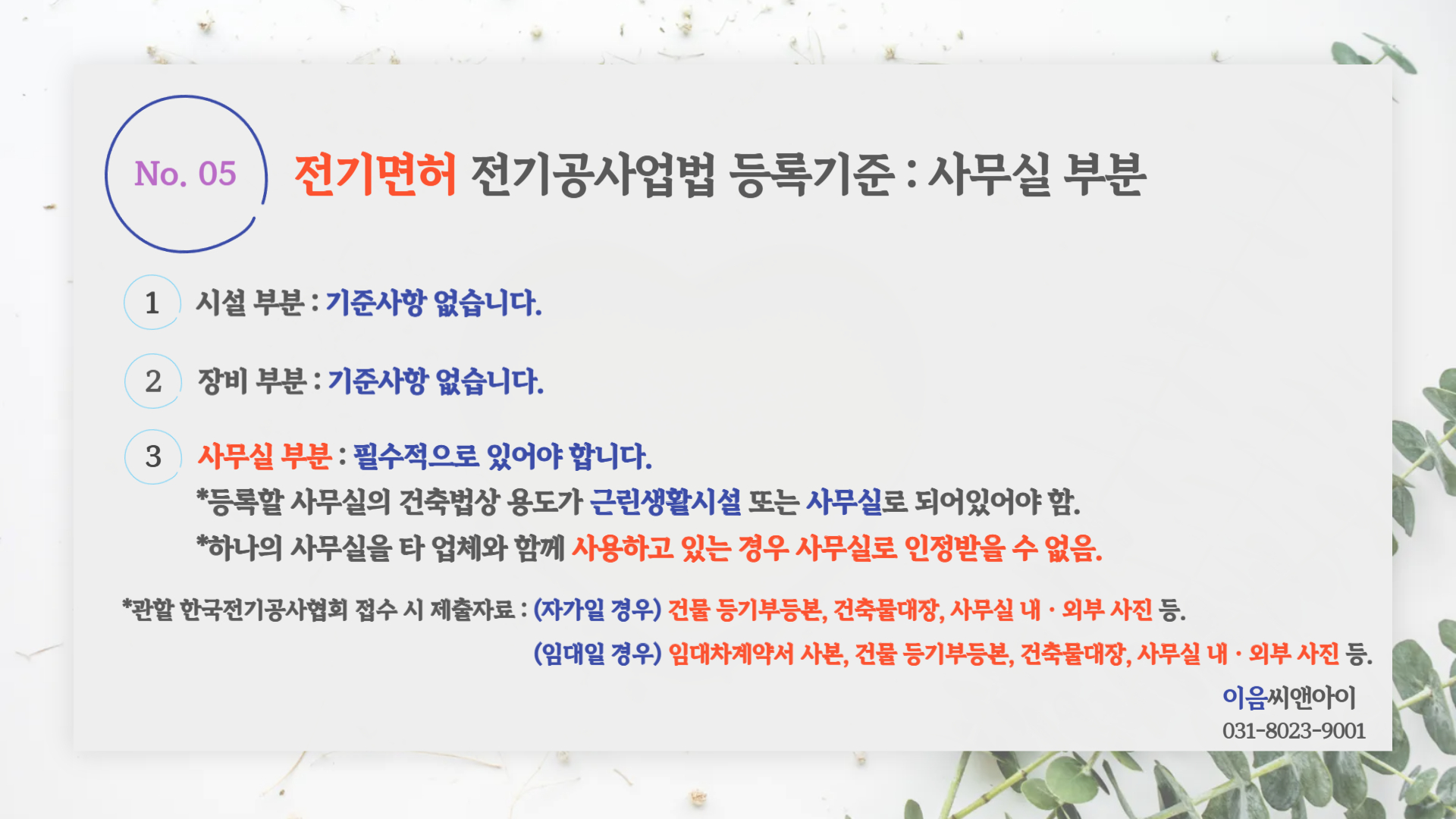 No. 05

전기면허 전기공사업법 등록기준 : 사무실 부분

1 시설 부분 : 기준사항 없습니다.

2 장비 부분 : 기준사항 없습니다.

3 사무실 부분 : 필수적으로 있어야 합니다.
*등록할 사무실의 건축법상 용도가 근린생활시설 또는 사무실로 되어있어야 함.
*하나의 사무실을 타 업체와 함께 사용하고 있는 경우 사무실로 인정받을 수 없음.

*관할 한국전기공사협회 접수 시 제출자료 : (자가일 경우) 건물 등기부등본, 건축물대장, 사무실 내 · 외부 사진 등.
(임대일 경우) 임대차계약서 사본, 건물 등기부등본, 건축물대장, 사무실 내 · 외부 사진 등.

이음씨앤아이
031-8023-9001